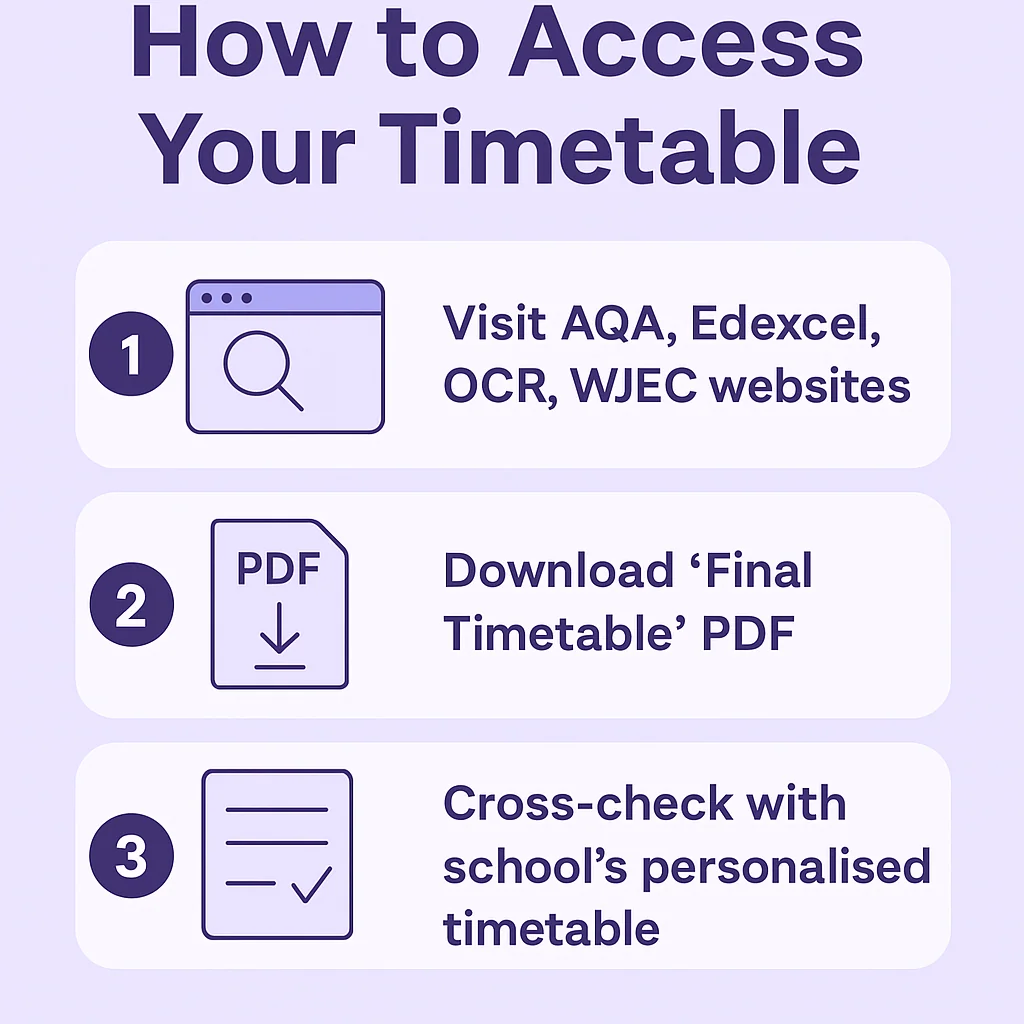 How to Access Your Timetable

1

Visit AQA, Edexcel, OCR, WJEC websites

2

PDF

Download ‘Final Timetable’ PDF

3

Cross-check with school’s personalised timetable